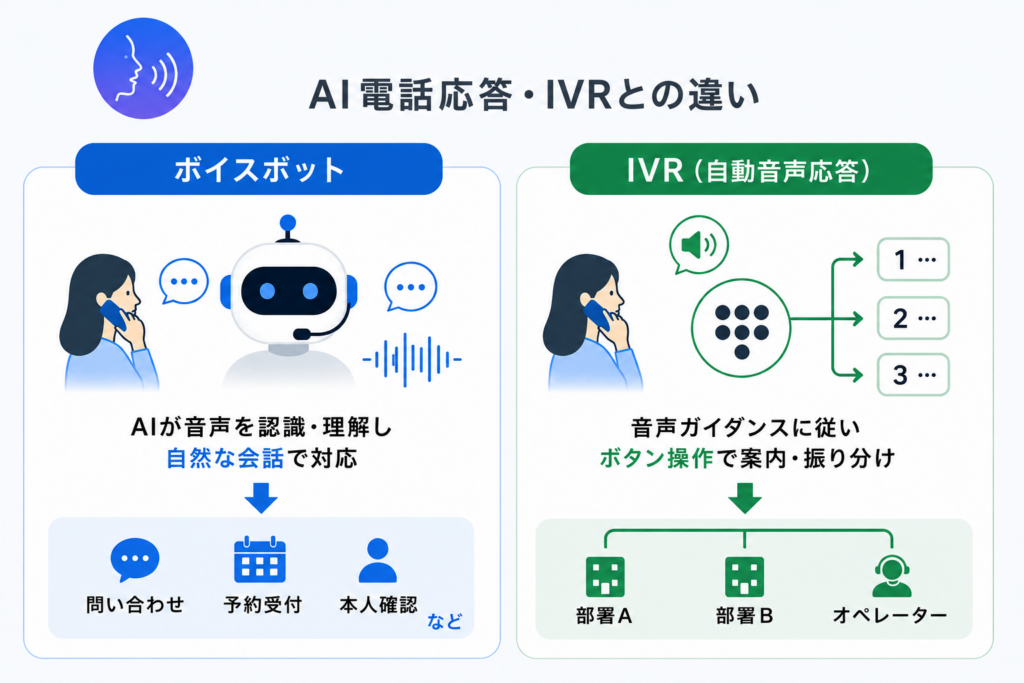 AI電話応答・IVRとの違い

ボイスボット

AIが音声を認識・理解し
自然な会話で対応

問い合わせ
予約受付
本人確認
など

IVR（自動音声応答）

1 …
2 …
3 …

音声ガイダンスに従い
ボタン操作で案内・振り分け

部署A
部署B
オペレーター